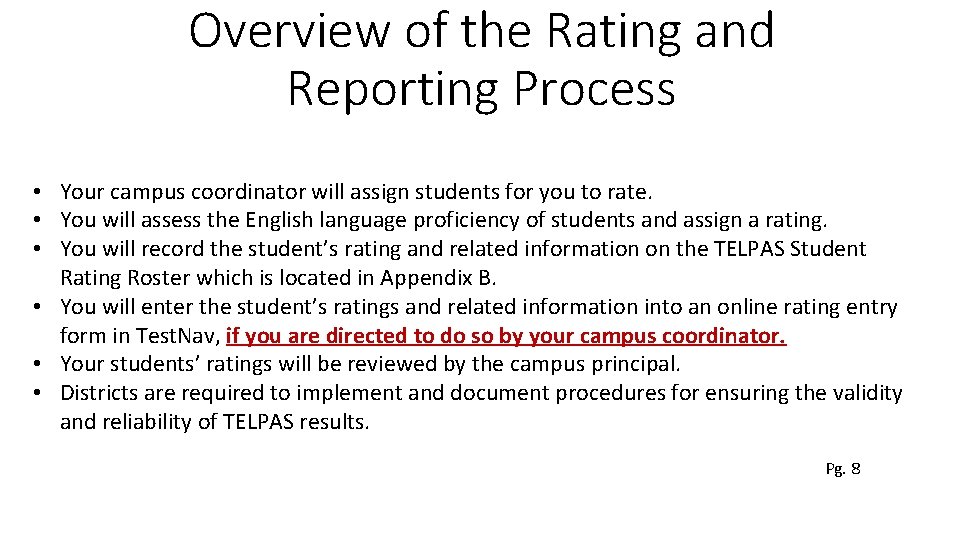 Overview of the Rating and Reporting Process

• Your campus coordinator will assign students for you to rate.
• You will assess the English language proficiency of students and assign a rating.
• You will record the student's rating and related information on the TELPAS Student Rating Roster which is located in Appendix B.
• You will enter the student's ratings and related information into an online rating entry form in TestNav, if you are directed to do so by your campus coordinator.
• Your students' ratings will be reviewed by the campus principal.
• Districts are required to implement and document procedures for ensuring the validity and reliability of TELPAS results.

Pg. 8